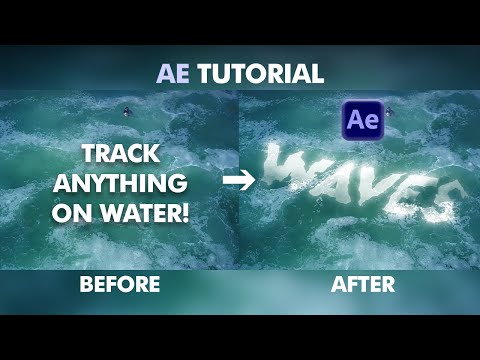 AE TUTORIAL

TRACK ANYTHING ON WATER!

Ae

WAVES

BEFORE

AFTER